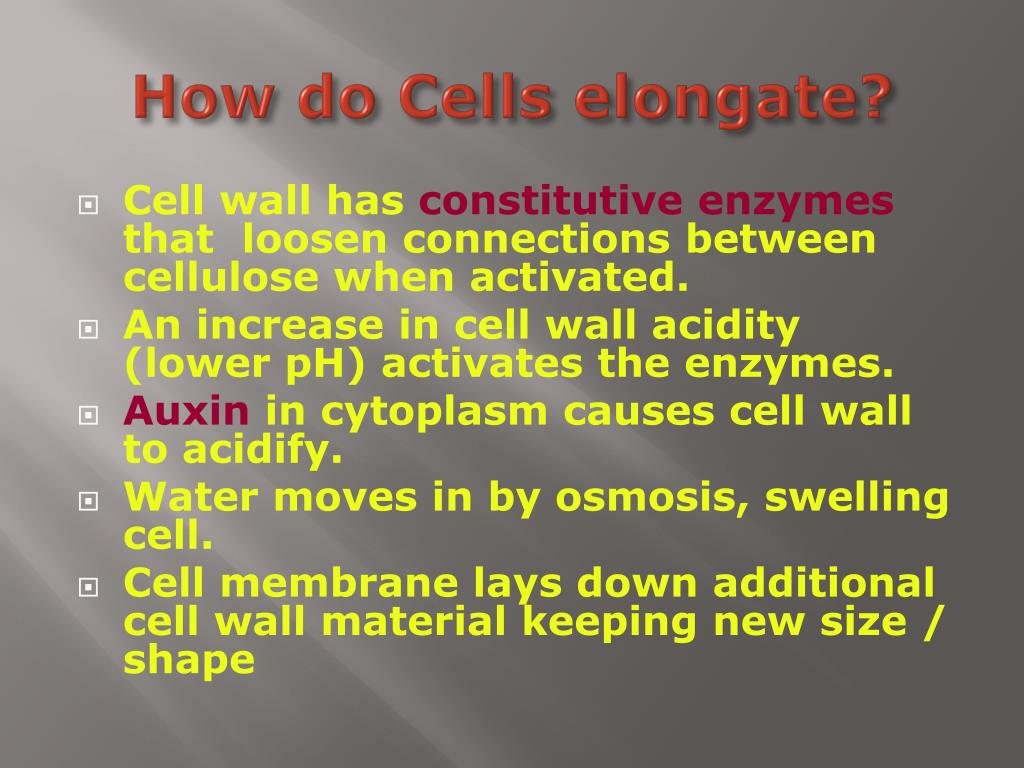 How do Cells elongate?

Cell wall has constitutive enzymes that loosen connections between cellulose when activated.

An increase in cell wall acidity (lower pH) activates the enzymes.

Auxin in cytoplasm causes cell wall to acidify.

Water moves in by osmosis, swelling cell.

Cell membrane lays down additional cell wall material keeping new size / shape